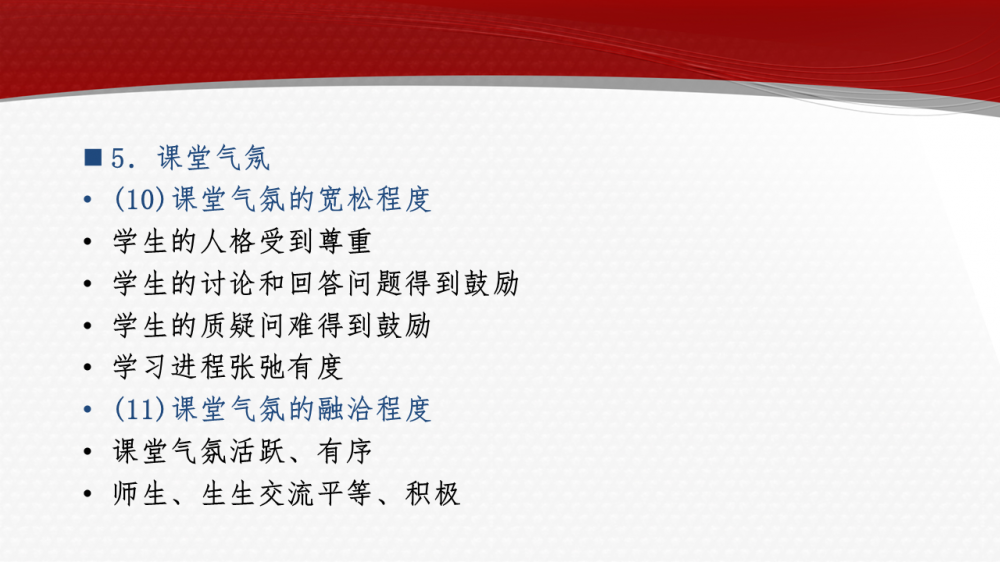 ■ 5. 课堂气氛

• (10)课堂气氛的宽松程度

• 学生的人格受到尊重

• 学生的讨论和回答问题得到鼓励

• 学生的质疑问难得到鼓励

• 学习进程张弛有度

• (11)课堂气氛的融洽程度

• 课堂气氛活跃、有序

• 师生、生生交流平等、积极